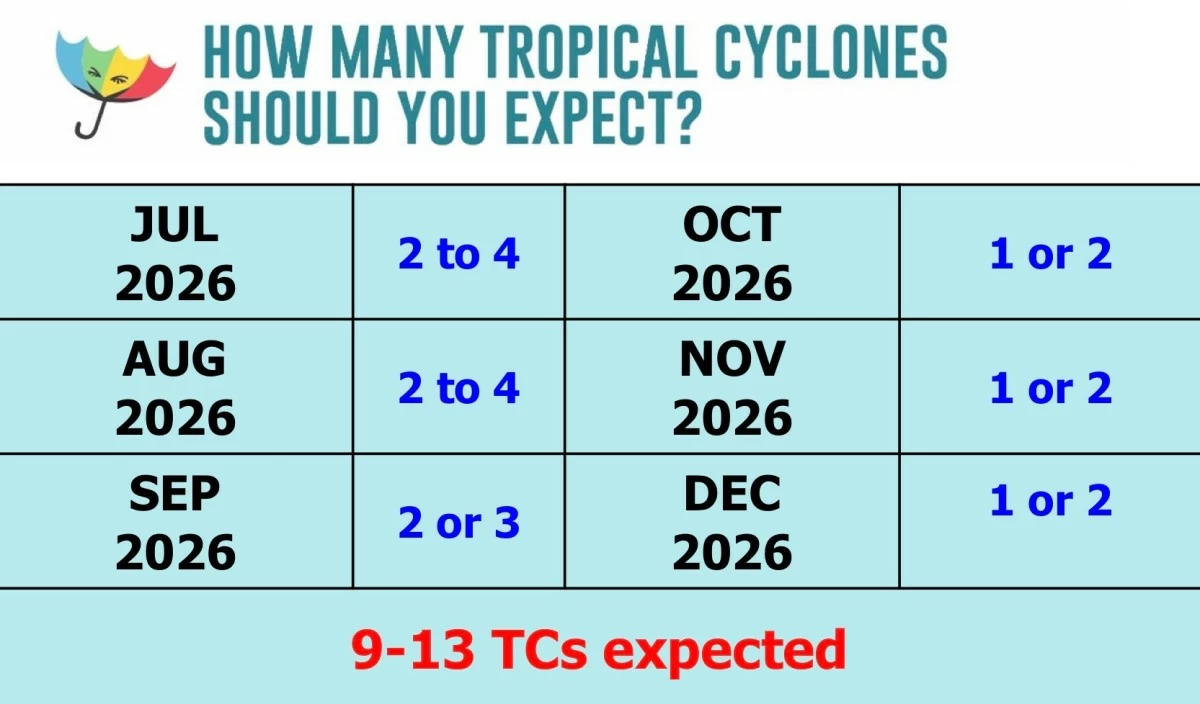 HOW MANY TROPICAL CYCLONES SHOULD YOU EXPECT?

| JUL 2026 | 2 to 4 | OCT 2026 | 1 or 2 |
|---|---|---|---|
| AUG 2026 | 2 to 4 | NOV 2026 | 1 or 2 |
| SEP 2026 | 2 or 3 | DEC 2026 | 1 or 2 |

9-13 TCs expected